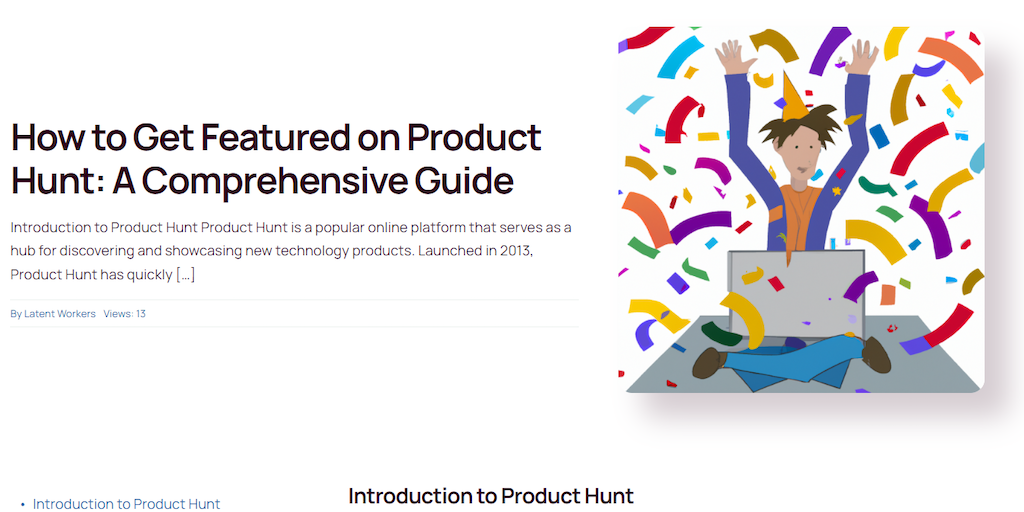 How to Get Featured on Product Hunt: A Comprehensive Guide

Introduction to Product Hunt Product Hunt is a popular online platform that serves as a hub for discovering and showcasing new technology products. Launched in 2013, Product Hunt has quickly […]

By Latent Workers Views: 13

• Introduction to Product Hunt

Introduction to Product Hunt